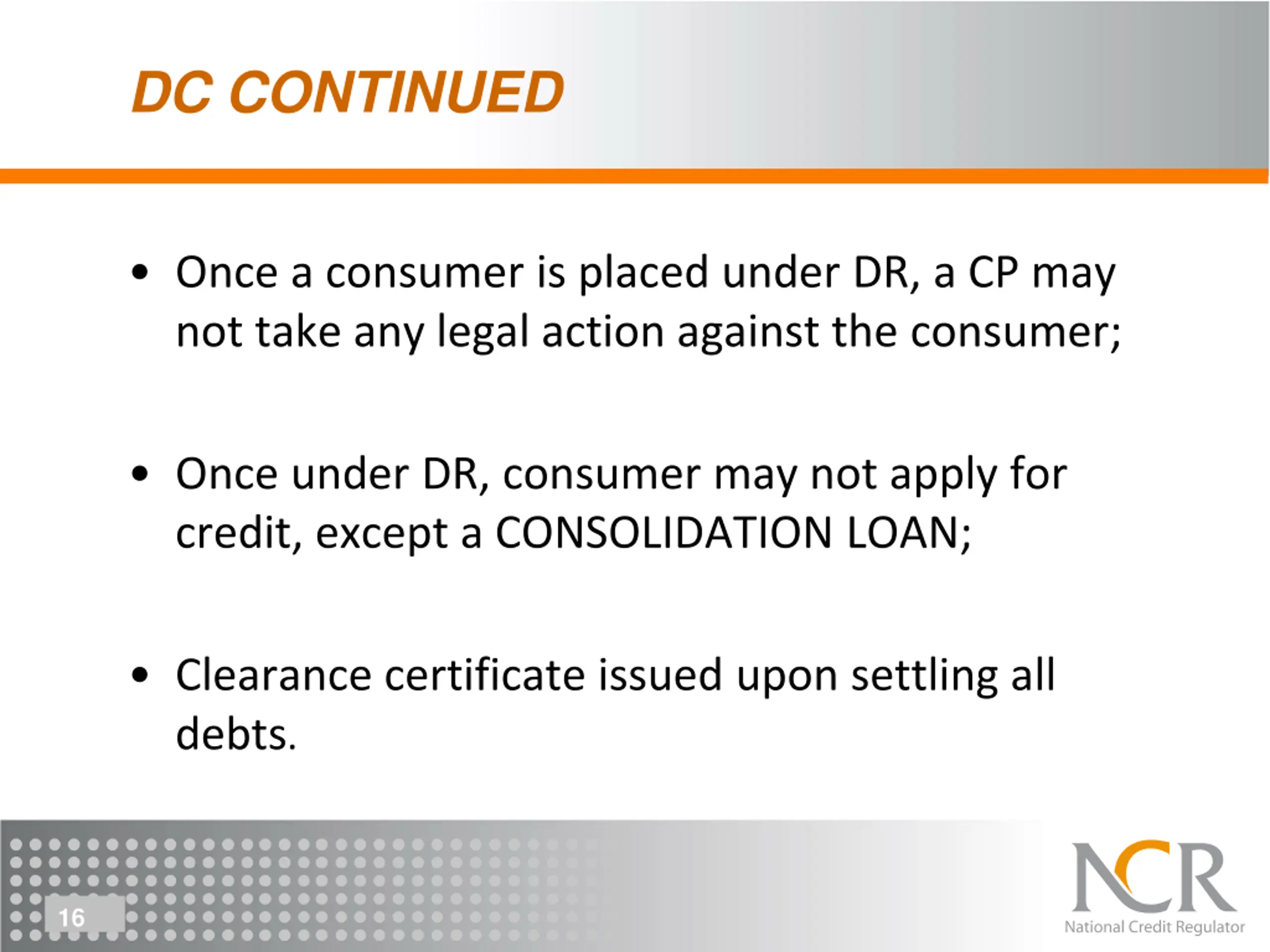 DC CONTINUED

• Once a consumer is placed under DR, a CP may not take any legal action against the consumer;

• Once under DR, consumer may not apply for credit, except a CONSOLIDATION LOAN;

• Clearance certificate issued upon settling all debts.

16

NCR
National Credit Regulator